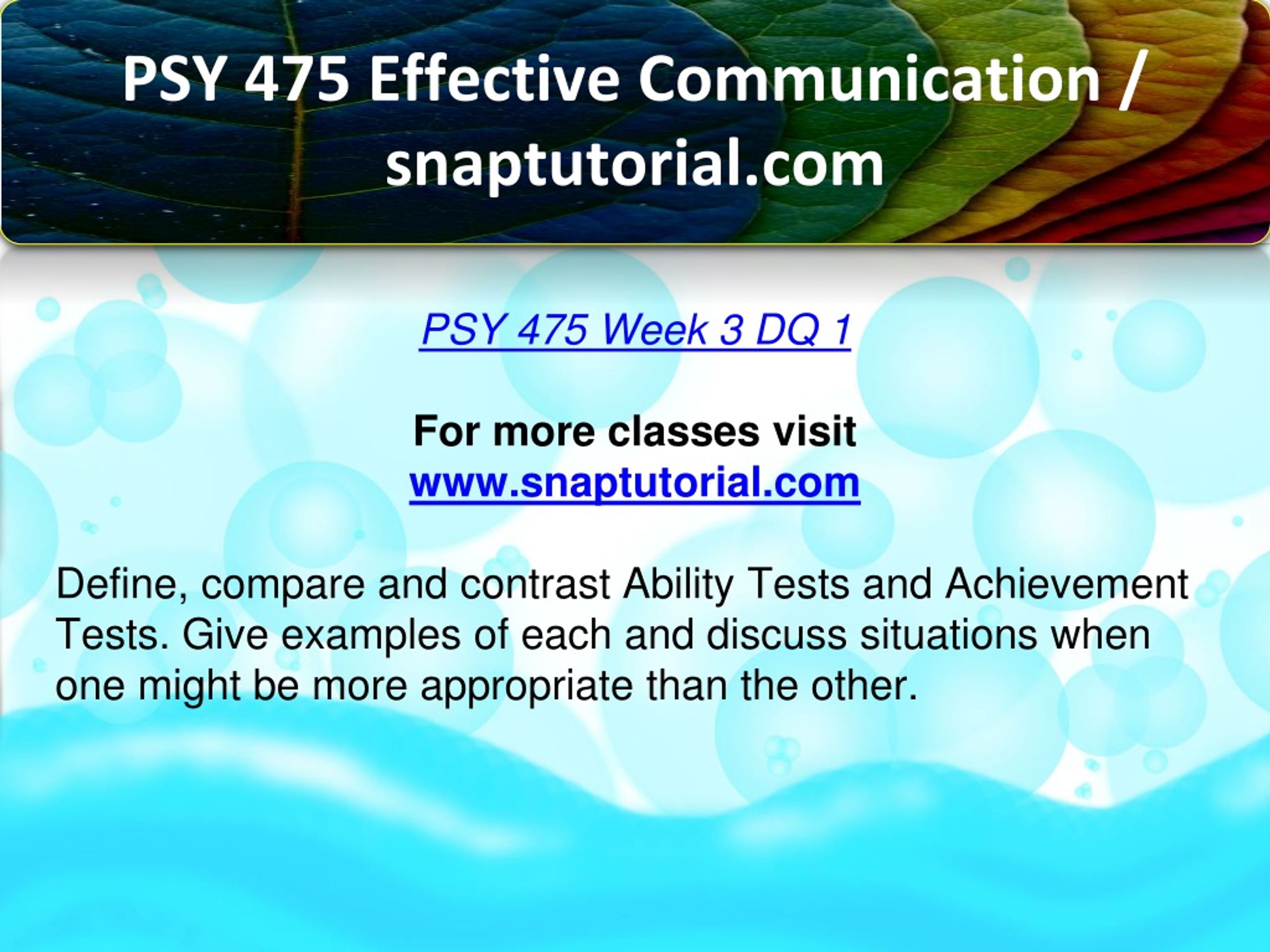 PSY 475 Effective Communication / snaptutorial.com

PSY 475 Week 3 DQ 1

For more classes visit
www.snaptutorial.com

Define, compare and contrast Ability Tests and Achievement Tests. Give examples of each and discuss situations when one might be more appropriate than the other.